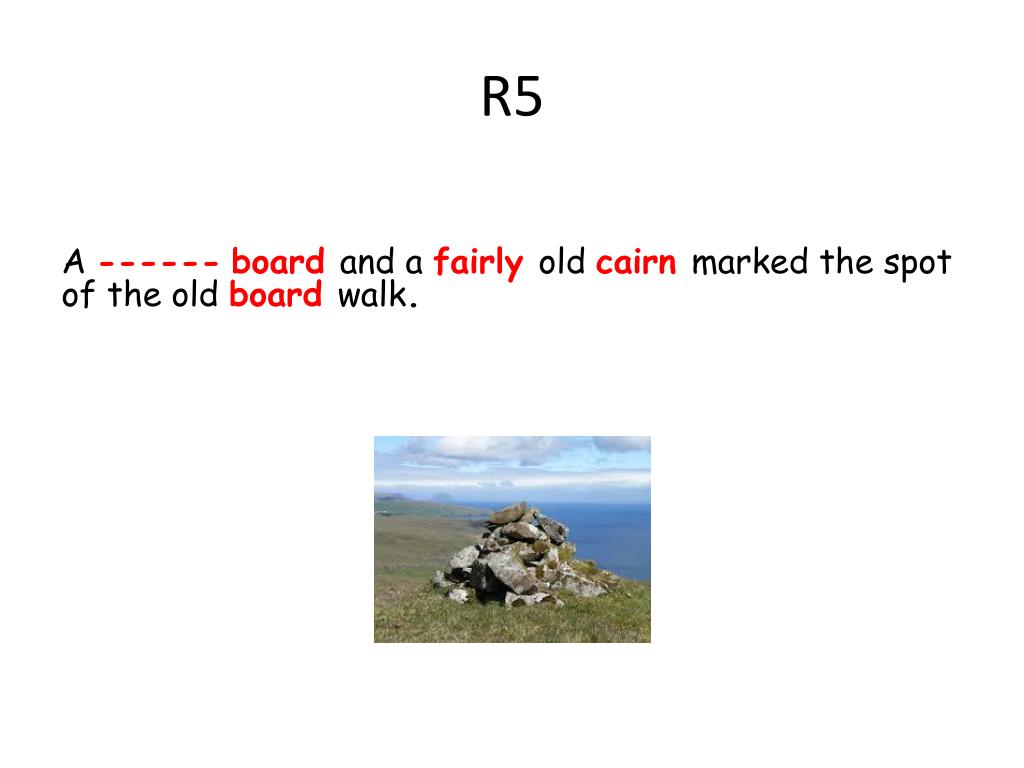 R5

A ------ board and a fairly old cairn marked the spot of the old board walk.